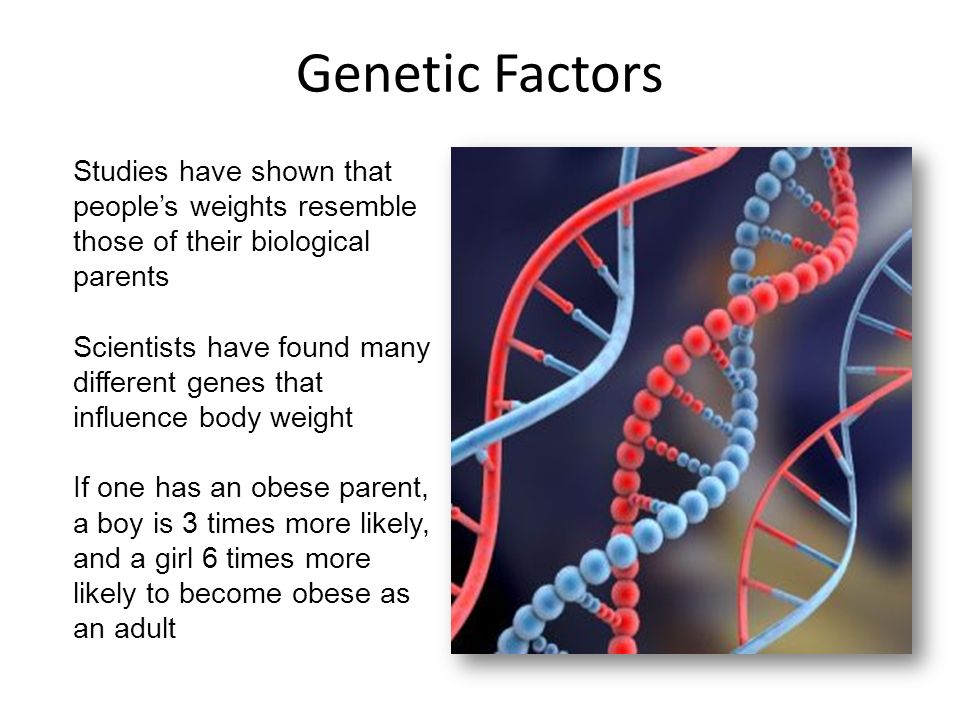 Genetic Factors

Studies have shown that people's weights resemble those of their biological parents

Scientists have found many different genes that influence body weight

If one has an obese parent, a boy is 3 times more likely, and a girl 6 times more likely to become obese as an adult